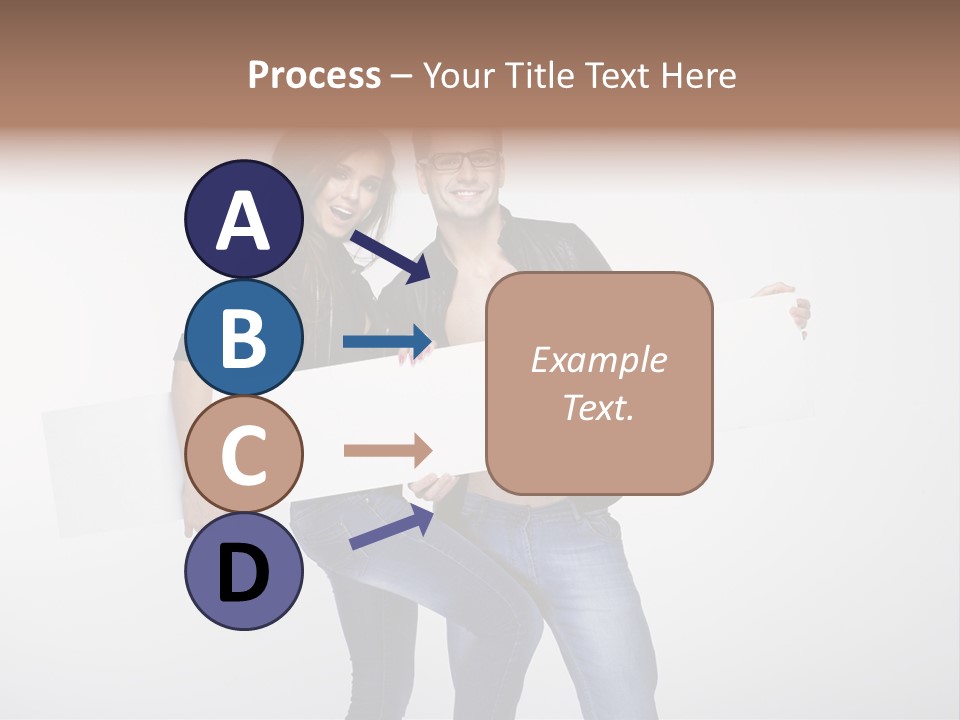 Process – Your Title Text Here

A

B

C

D

Example Text.